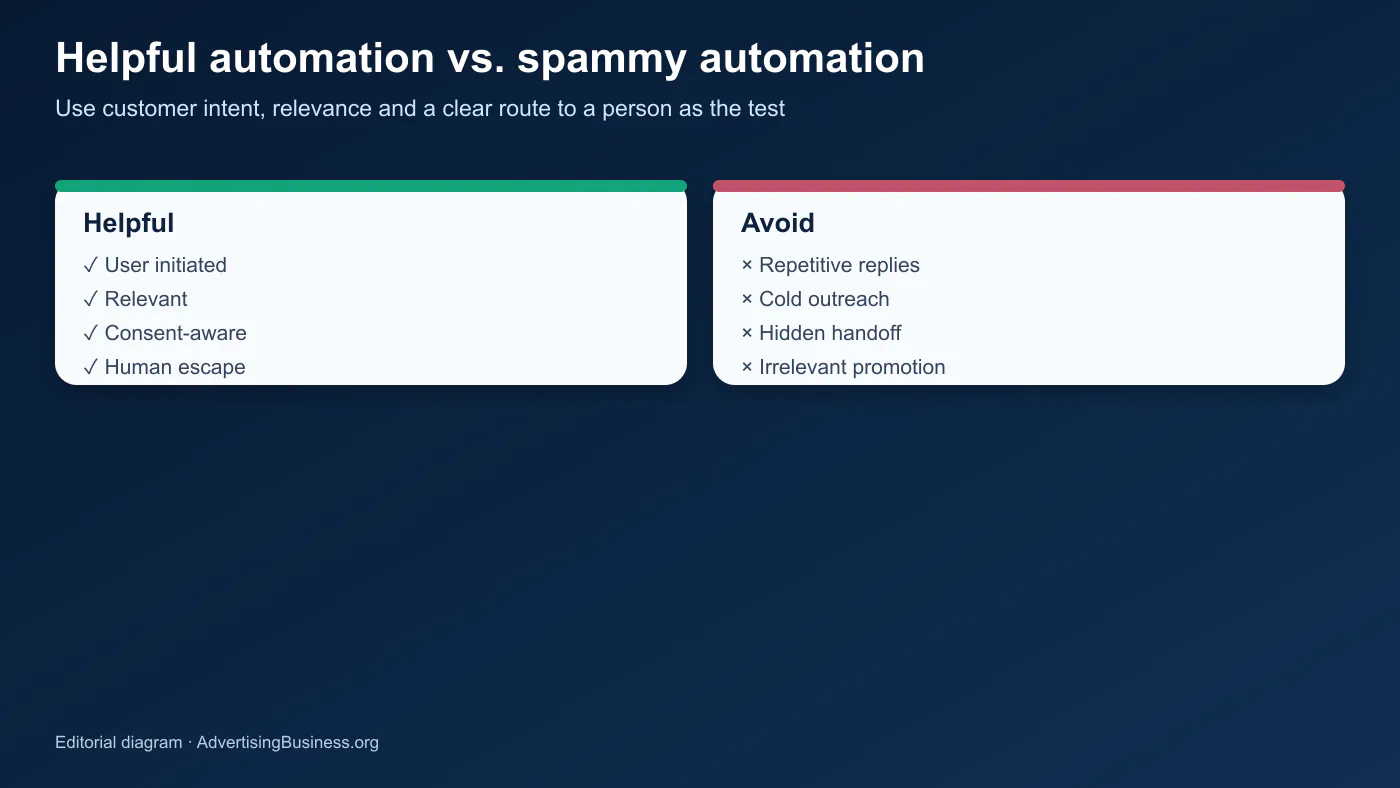 Helpful automation vs. spammy automation

Use customer intent, relevance and a clear route to a person as the test

Helpful

✓ User initiated
✓ Relevant
✓ Consent-aware
✓ Human escape

Avoid

× Repetitive replies
× Cold outreach
× Hidden handoff
× Irrelevant promotion

Editorial diagram · AdvertisingBusiness.org